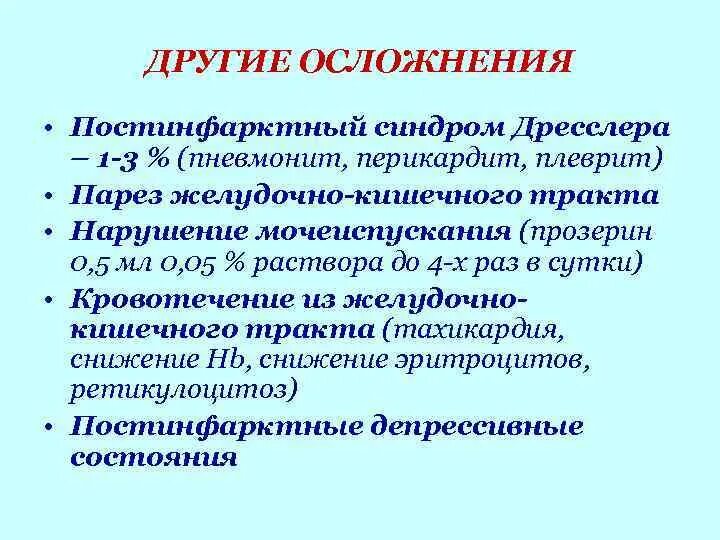 ДРУГИЕ ОСЛОЖНЕНИЯ

• Постинфарктный синдром Дресслера – 1-3 % (пневмонит, перикардит, плеврит)
• Парез желудочно-кишечного тракта
• Нарушение мочеиспускания (прозерин 0,5 мл 0,05 % раствора до 4-х раз в сутки)
• Кровотечение из желудочно-кишечного тракта (тахикардия, снижение Hb, снижение эритроцитов, ретикулоцитоз)
• Постинфарктные депрессивные состояния